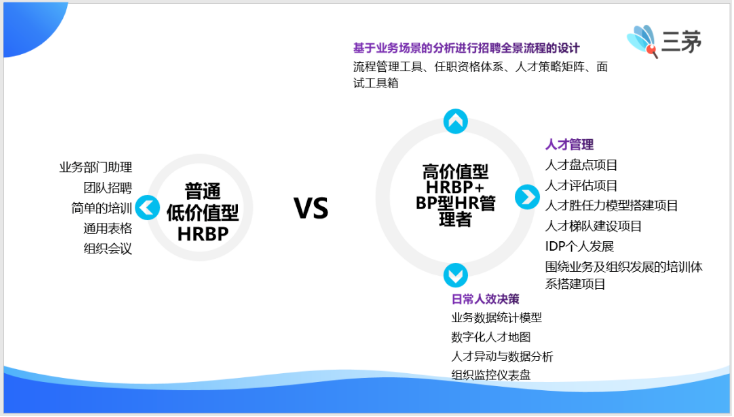 三茅

基于业务场景的分析进行招聘全景流程的设计
流程管理工具、任职资格体系、人才策略矩阵、面试工具箱

业务部门助理
团队招聘
简单的培训
通用表格
组织会议

普通
低价值型
HRBP

VS

高价值型
HRBP+
BP型HR管理者

人才管理
人才盘点项目
人才评估项目
人才胜任力模型搭建项目
人才梯队建设项目
IDP个人发展
围绕业务及组织发展的培训体系搭建项目

日常人效决策
业务数据统计模型
数字化人才地图
人才异动与数据分析
组织监控仪表盘